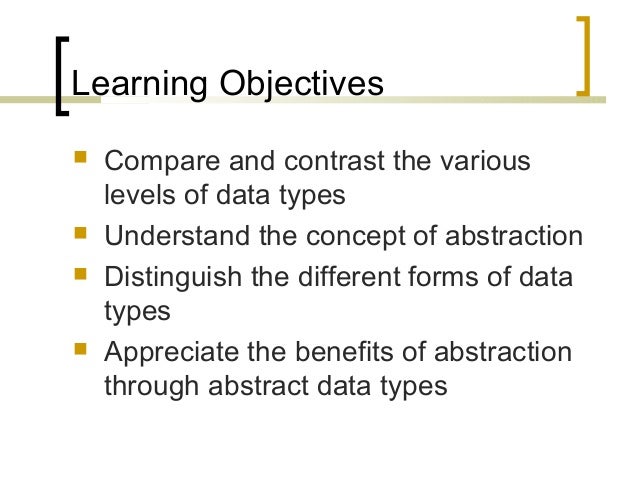 Learning Objectives

- Compare and contrast the various levels of data types
- Understand the concept of abstraction
- Distinguish the different forms of data types
- Appreciate the benefits of abstraction through abstract data types